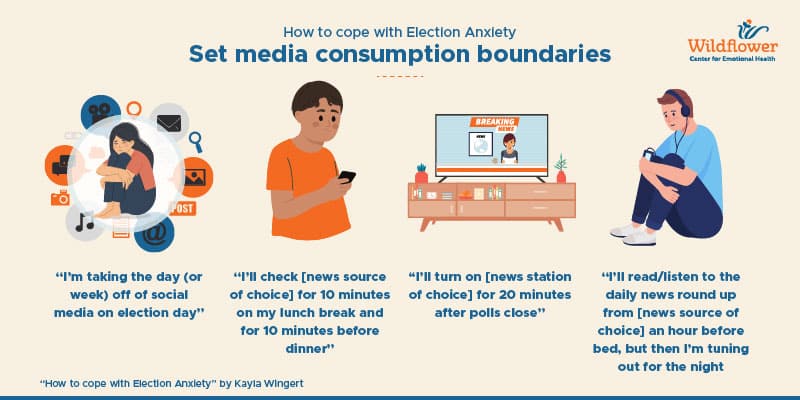 How to cope with Election Anxiety

Set media consumption boundaries

Wildflower
Center for Emotional Health

POST

BREAKING NEWS

"I'm taking the day (or week) off of social media on election day"

"I'll check [news source of choice] for 10 minutes on my lunch break and for 10 minutes before dinner"

"I'll turn on [news station of choice] for 20 minutes after polls close"

"I'll read/listen to the daily news round up from [news source of choice] an hour before bed, but then I'm tuning out for the night

"How to cope with Election Anxiety" by Kayla Wingert